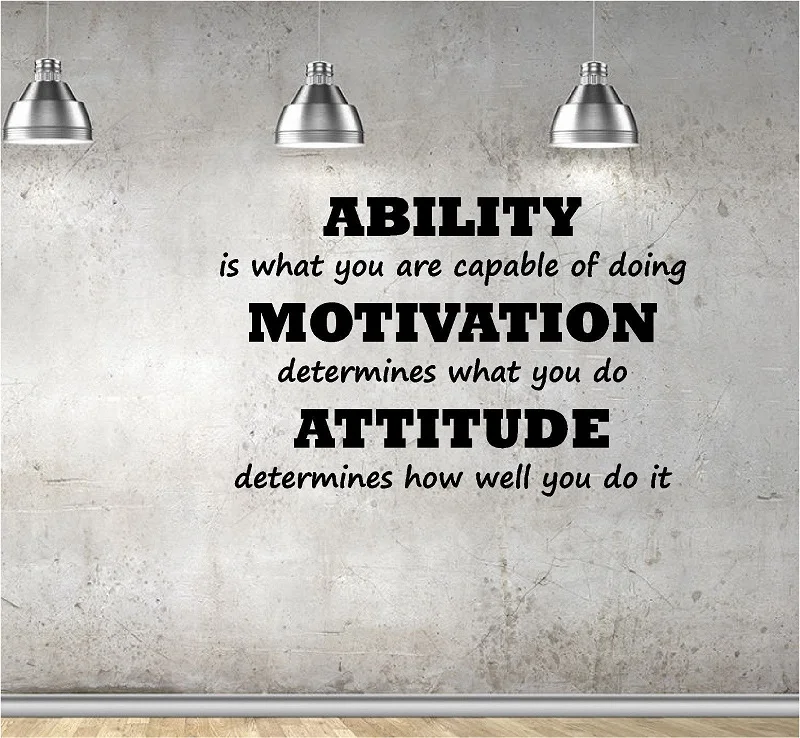 ABILITY
is what you are capable of doing
MOTIVATION
determines what you do
ATTITUDE
determines how well you do it